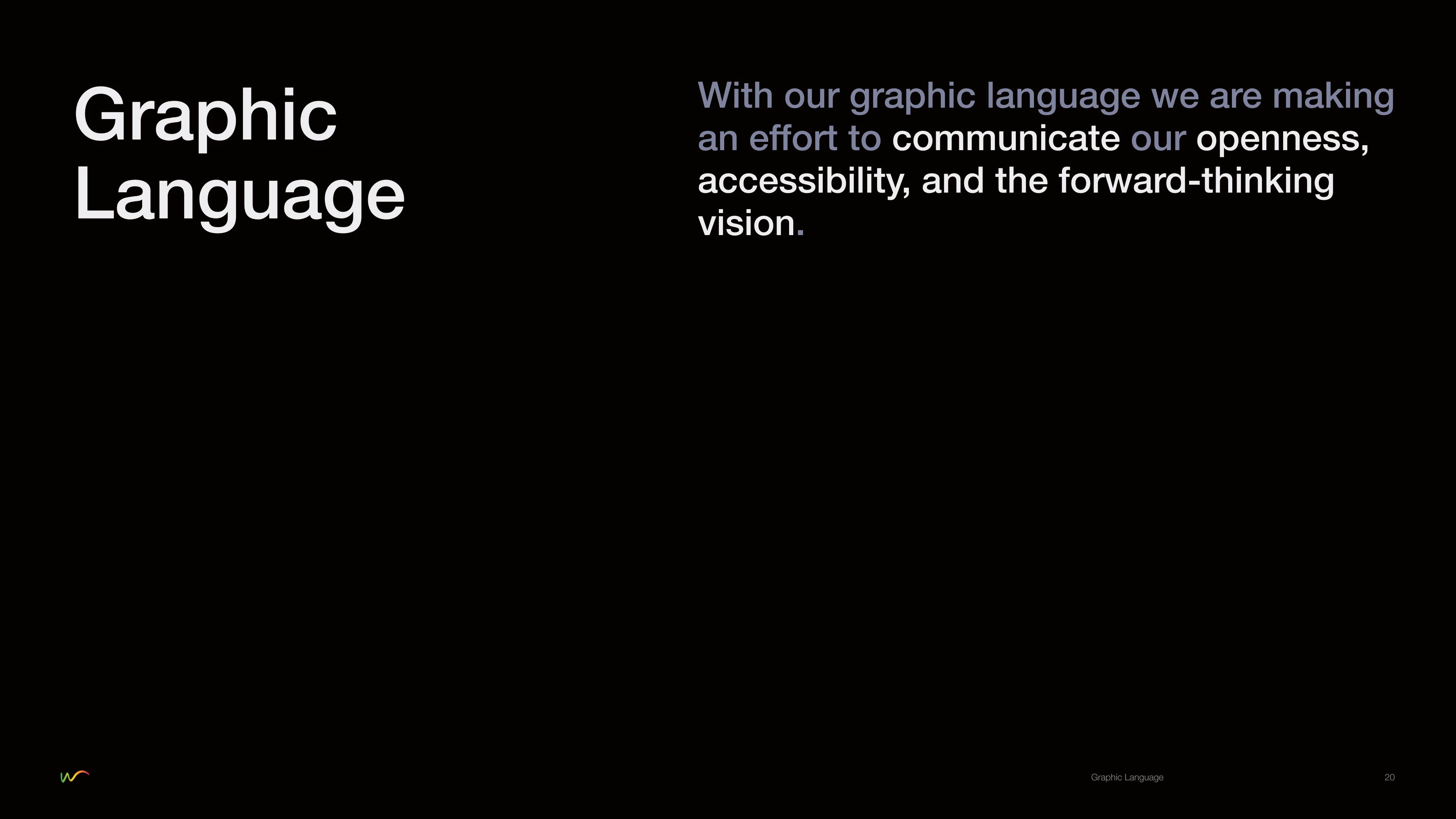 Graphic Language

With our graphic language we are making an effort to communicate our openness, accessibility, and the forward-thinking vision.

Graphic Language

20